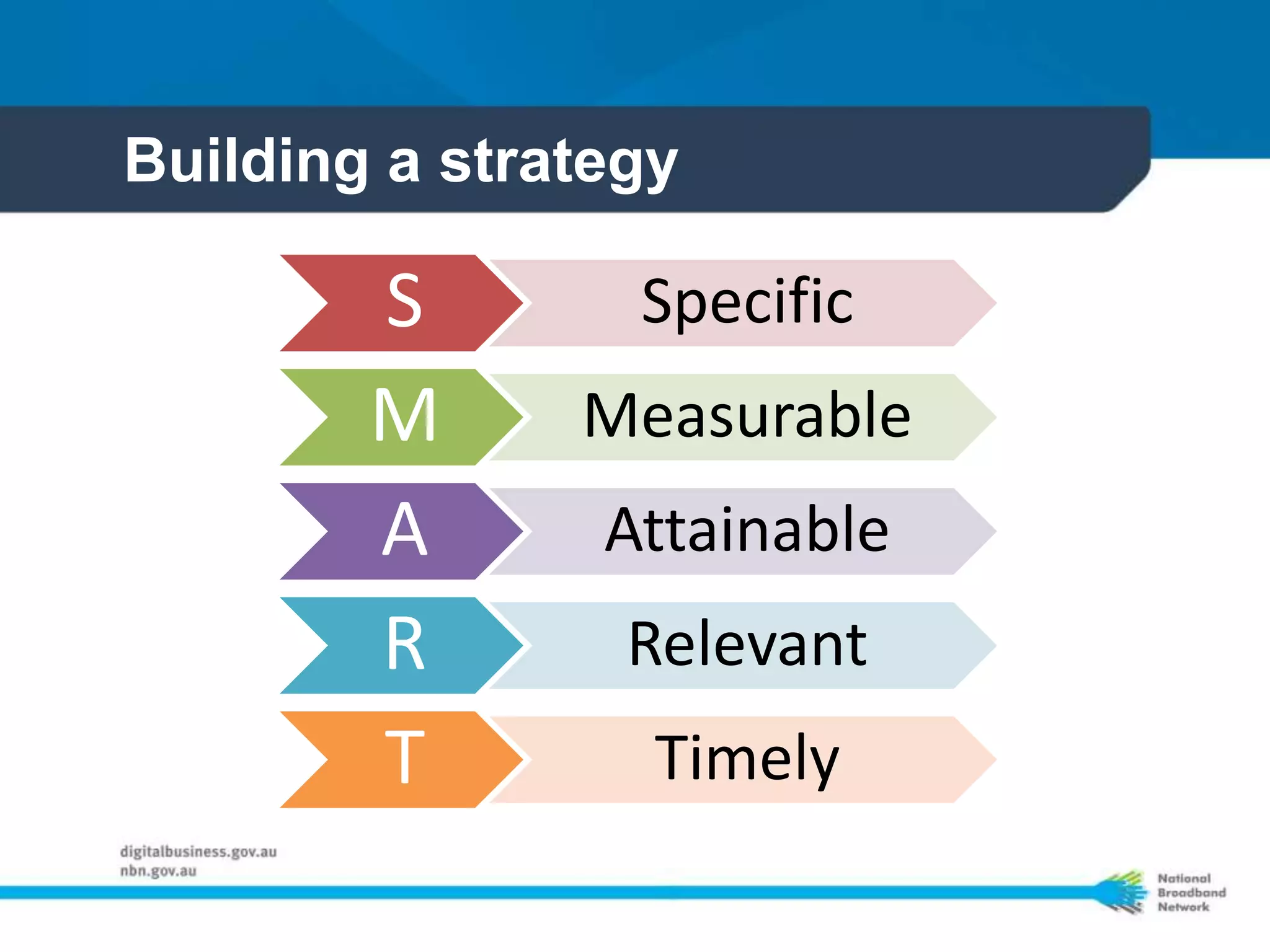 Building a strategy

S Specific

M Measurable

A Attainable

R Relevant

T Timely

digitalbusiness.gov.au
nbn.gov.au

National
Broadband
Network